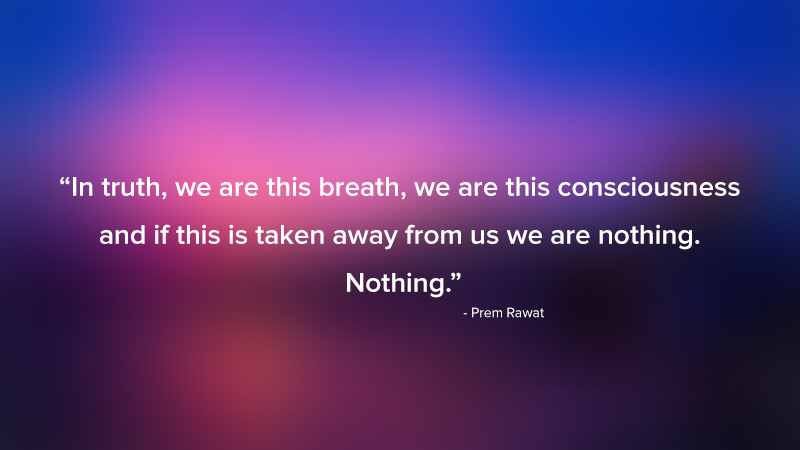 “In truth, we are this breath, we are this consciousness and if this is taken away from us we are nothing. Nothing.”

- Prem Rawat